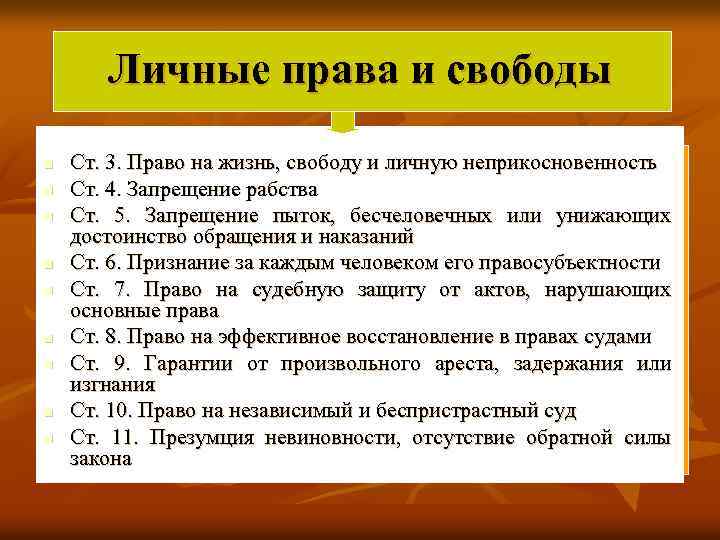 Личные права и свободы

Ст. 3. Право на жизнь, свободу и личную неприкосновенность
Ст. 4. Запрещение рабства
Ст. 5. Запрещение пыток, бесчеловечных или унижающих достоинство обращения и наказаний
Ст. 6. Признание за каждым человеком его правосубъектности
Ст. 7. Право на судебную защиту от актов, нарушающих основные права
Ст. 8. Право на эффективное восстановление в правах судами
Ст. 9. Гарантии от произвольного ареста, задержания или изгнания
Ст. 10. Право на независимый и беспристрастный суд
Ст. 11. Презумция невиновности, отсутствие обратной силы закона